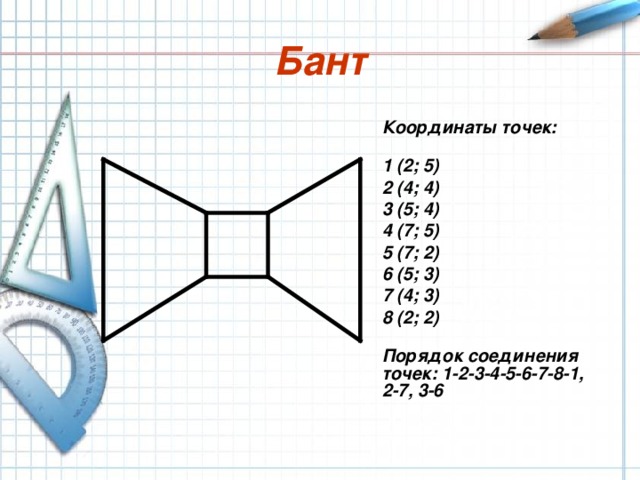 Бант

Координаты точек:

1 (2; 5)
2 (4; 4)
3 (5; 4)
4 (7; 5)
5 (7; 2)
6 (5; 3)
7 (4; 3)
8 (2; 2)

Порядок соединения точек: 1-2-3-4-5-6-7-8-1, 2-7, 3-6